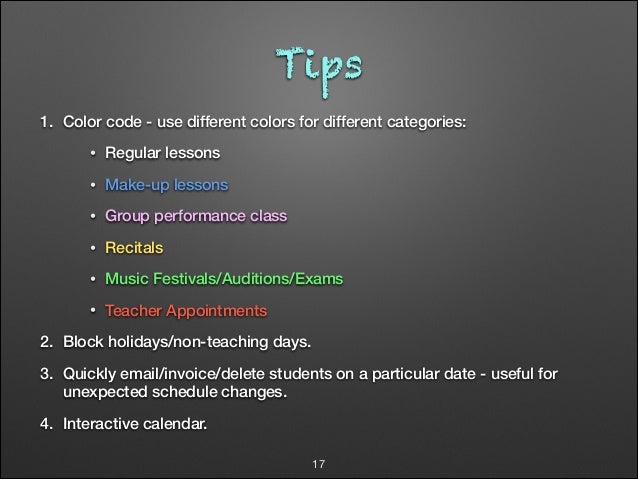 Tips

1. Color code - use different colors for different categories:

• Regular lessons

• Make-up lessons

• Group performance class

• Recitals

• Music Festivals/Auditions/Exams

• Teacher Appointments

2. Block holidays/non-teaching days.

3. Quickly email/invoice/delete students on a particular date - useful for unexpected schedule changes.

4. Interactive calendar.

17